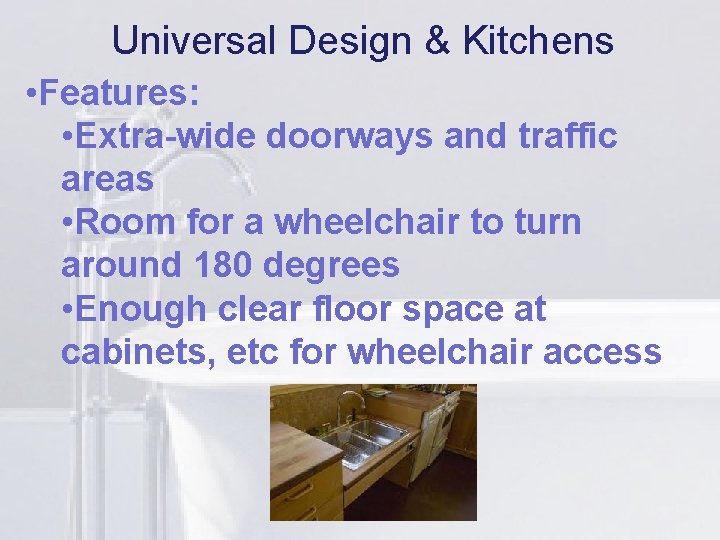 Universal Design & Kitchens

•Features:

•Extra-wide doorways and traffic areas

•Room for a wheelchair to turn around 180 degrees

•Enough clear floor space at cabinets, etc for wheelchair access